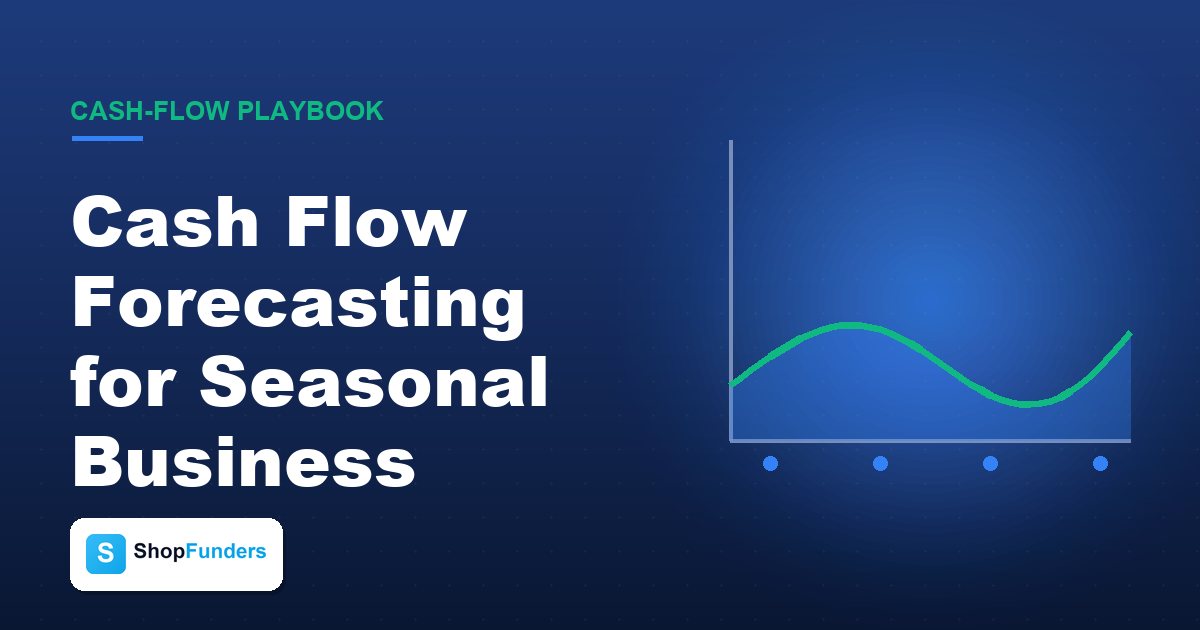 CASH-FLOW PLAYBOOK

Cash Flow Forecasting for Seasonal Business

S ShopFunders